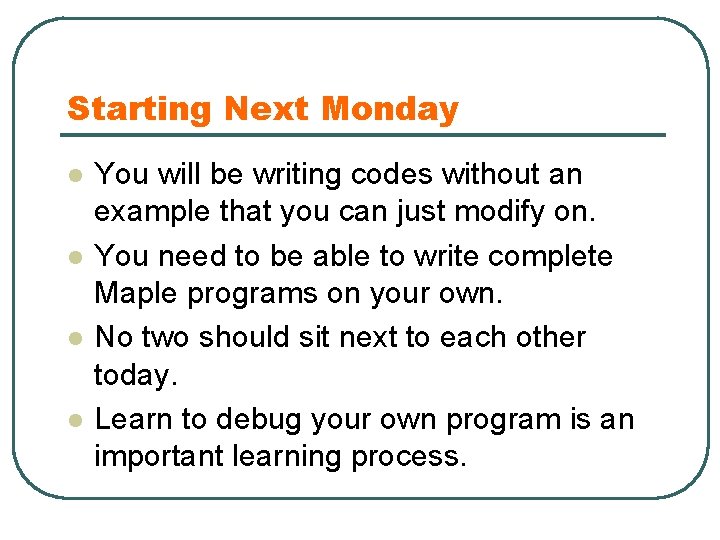 Starting Next Monday

- You will be writing codes without an example that you can just modify on.
- You need to be able to write complete Maple programs on your own.
- No two should sit next to each other today.
- Learn to debug your own program is an important learning process.